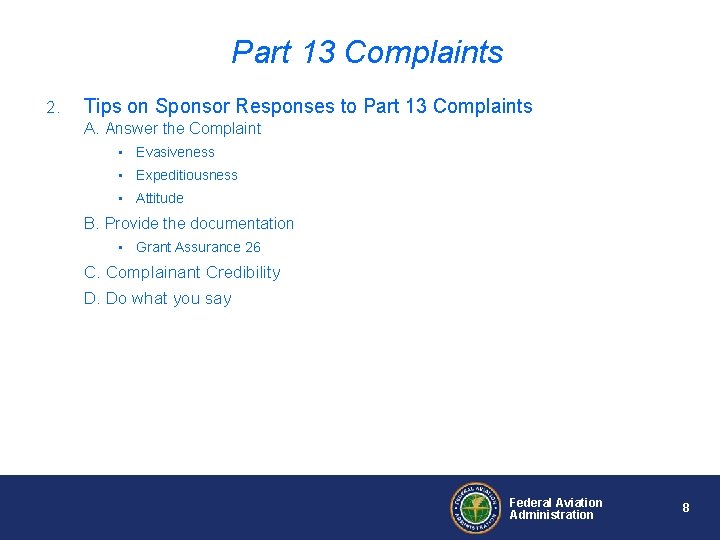 Part 13 Complaints

2. Tips on Sponsor Responses to Part 13 Complaints

A. Answer the Complaint

- Evasiveness
- Expeditiousness
- Attitude

B. Provide the documentation

- Grant Assurance 26

C. Complainant Credibility

D. Do what you say

FEDERAL AVIATION ADMINISTRATION

Federal Aviation Administration

8